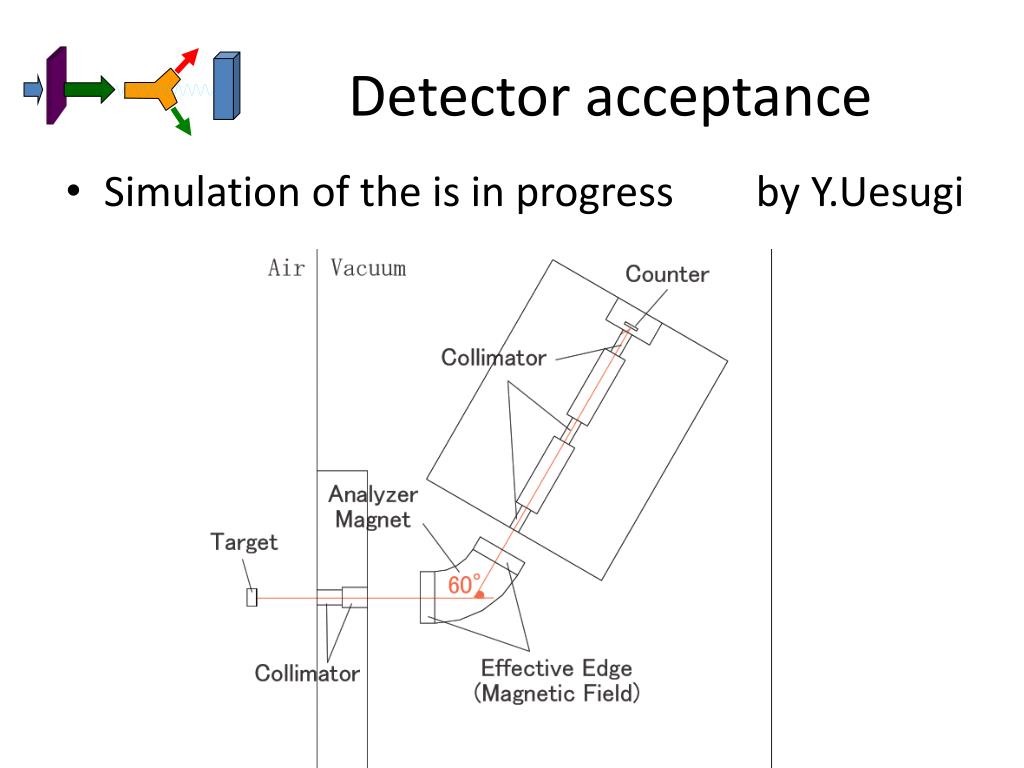 Detector acceptance

• Simulation of the is in progress by Y.Uesugi

Air Vacuum

Counter

Collimator

Analyzer Magnet

Target

60°

Collimator

Effective Edge (Magnetic Field)